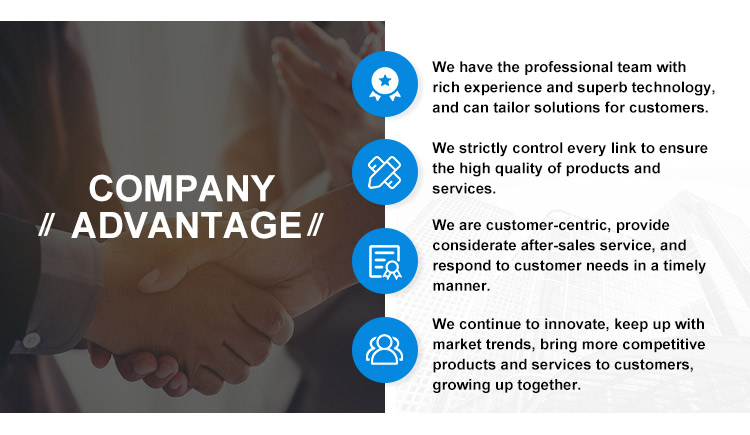 COMPANY
// ADVANTAGE //

We have the professional team with rich experience and superb technology, and can tailor solutions for customers.

We strictly control every link to ensure the high quality of products and services.

We are customer-centric, provide considerate after-sales service, and respond to customer needs in a timely manner.

We continue to innovate, keep up with market trends, bring more competitive products and services to customers, growing up together.